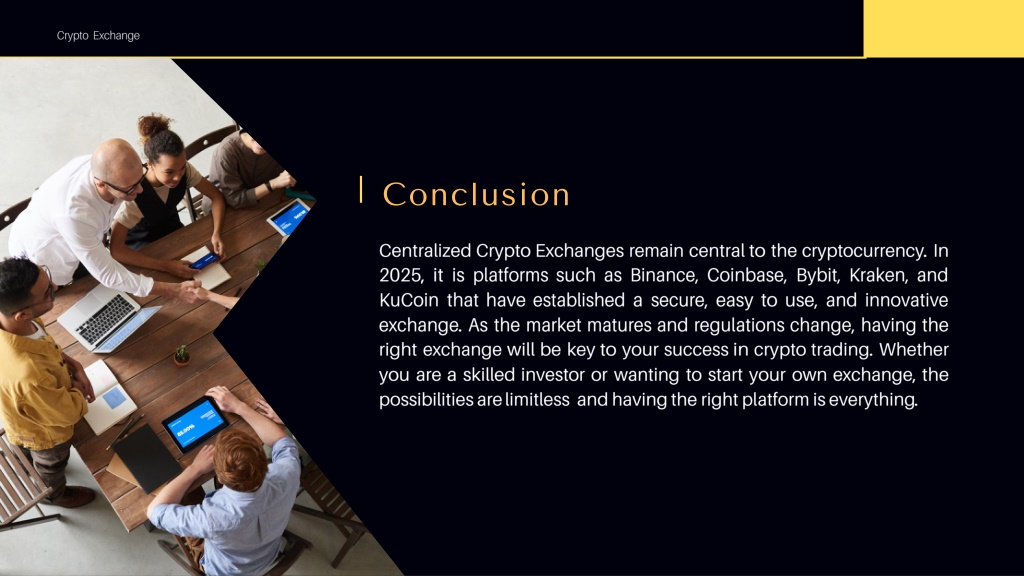 Crypto Exchange

Conclusion

Centralized Crypto Exchanges remain central to the cryptocurrency. In 2025, it is platforms such as Binance, Coinbase, Bybit, Kraken, and KuCoin that have established a secure, easy to use, and innovative exchange. As the market matures and regulations change, having the right exchange will be key to your success in crypto trading. Whether you are a skilled investor or wanting to start your own exchange, the possibilities are limitless and having the right platform is everything.